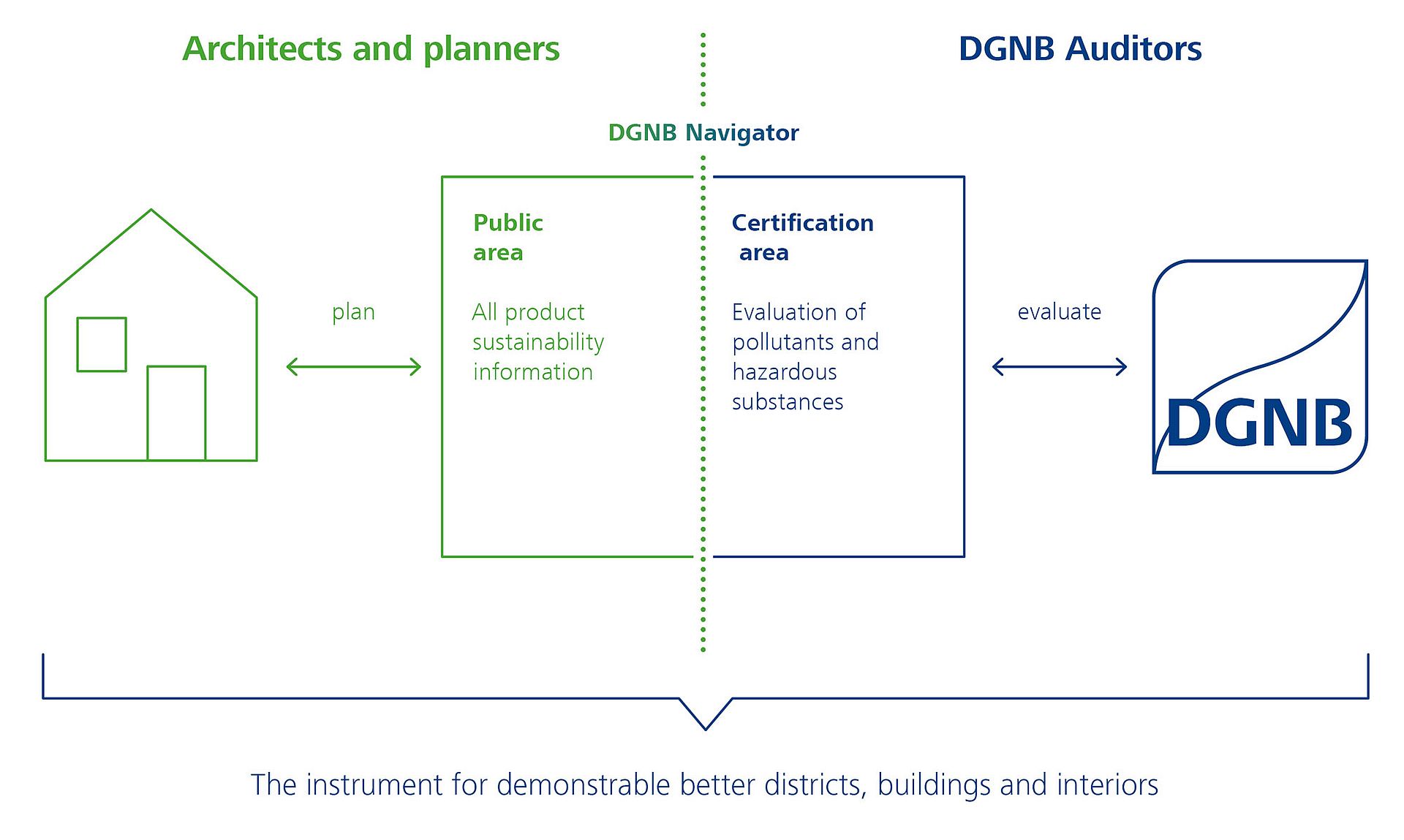 Architects and planners

DGNB Auditors

DGNB Navigator

plan

Public area

All product sustainability information

Certification area

Evaluation of pollutants and hazardous substances

evaluate

DGNB

The instrument for demonstrable better districts, buildings and interiors